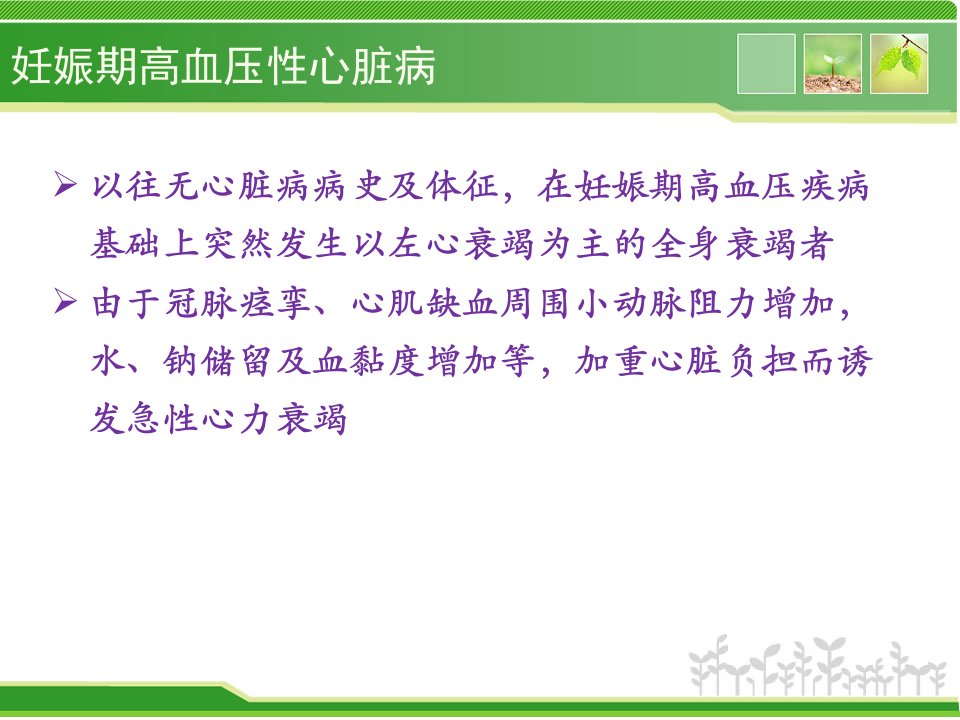 妊娠期高血压性心脏病

➢ 以往无心脏病病史及体征，在妊娠期高血压疾病基础上突然发生以左心衰竭为主的全身衰竭者

➢ 由于冠脉痉挛、心肌缺血周围小动脉阻力增加，水、钠储留及血黏度增加等，加重心脏负担而诱发急性心力衰竭